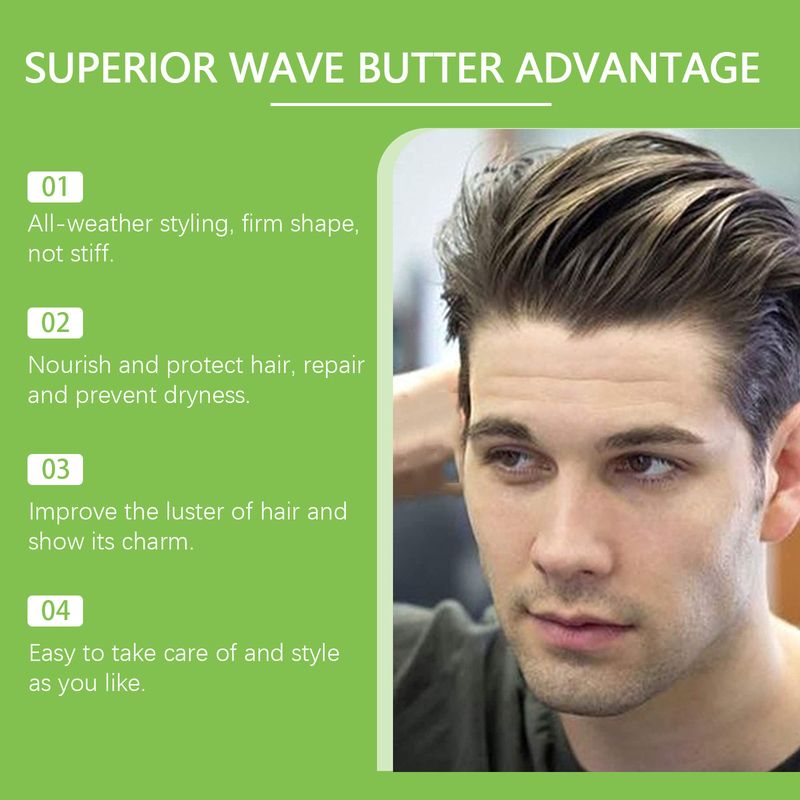 SUPERIOR WAVE BUTTER ADVANTAGE

01
All-weather styling, firm shape, not stiff.

02
Nourish and protect hair, repair and prevent dryness.

03
Improve the luster of hair and show its charm.

04
Easy to take care of and style as you like.